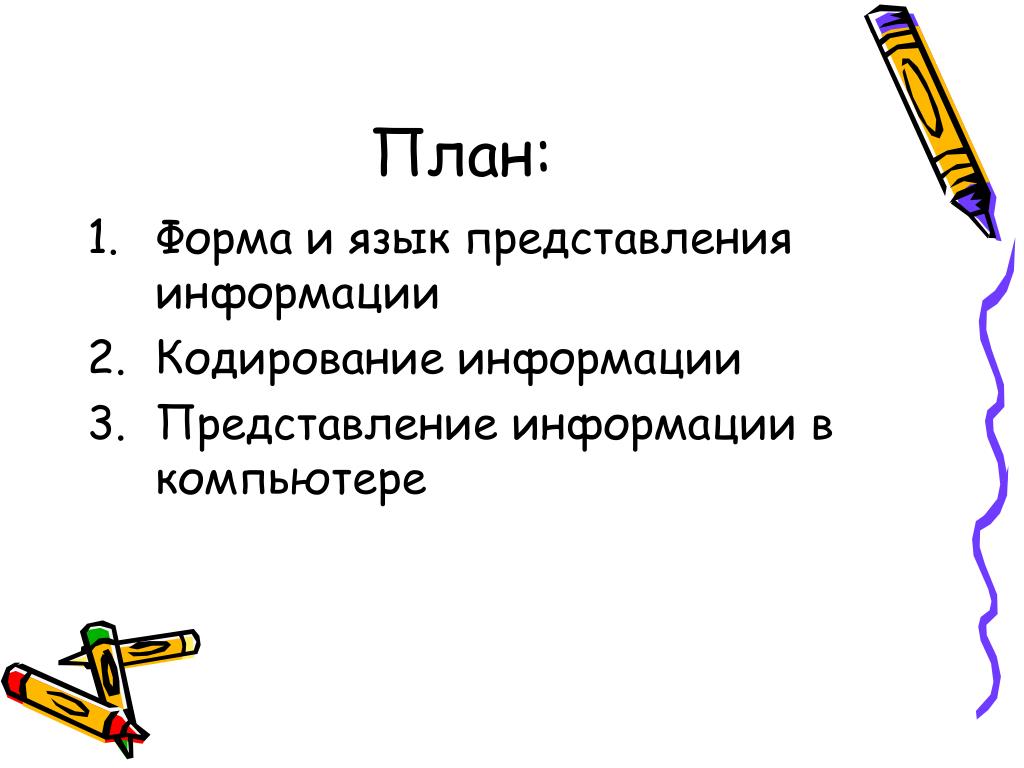 План:

1. Форма и язык представления информации
2. Кодирование информации
3. Представление информации в компьютере